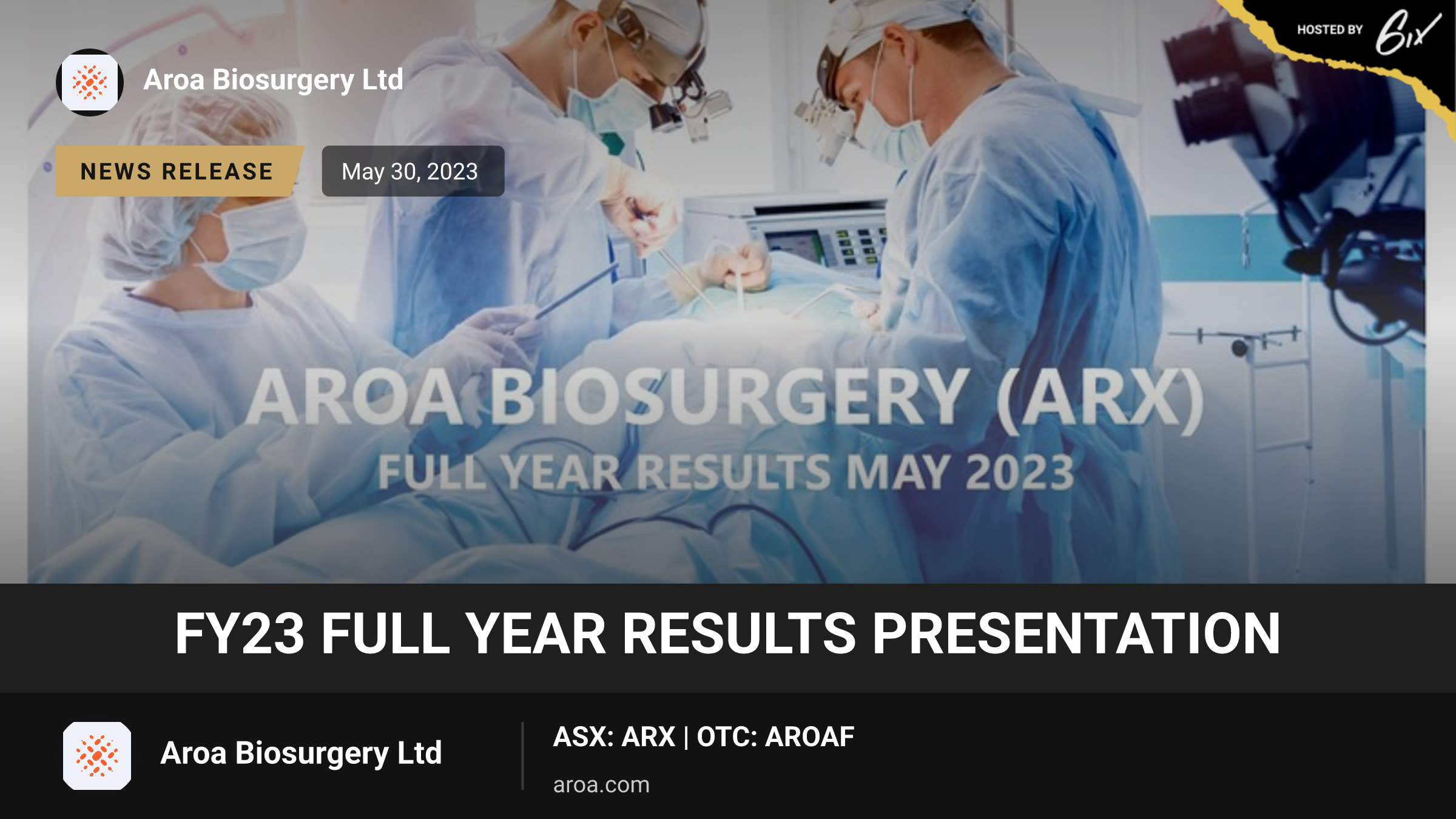 HOSTED BY 6ix

Aroa Biosurgery Ltd

NEWS RELEASE

May 30, 2023

AROA BIOSURGERY (ARX)

FULL YEAR RESULTS MAY 2023

FY23 FULL YEAR RESULTS PRESENTATION

Aroa Biosurgery Ltd

ASX: ARX | OTC: AROAF

aroa.com